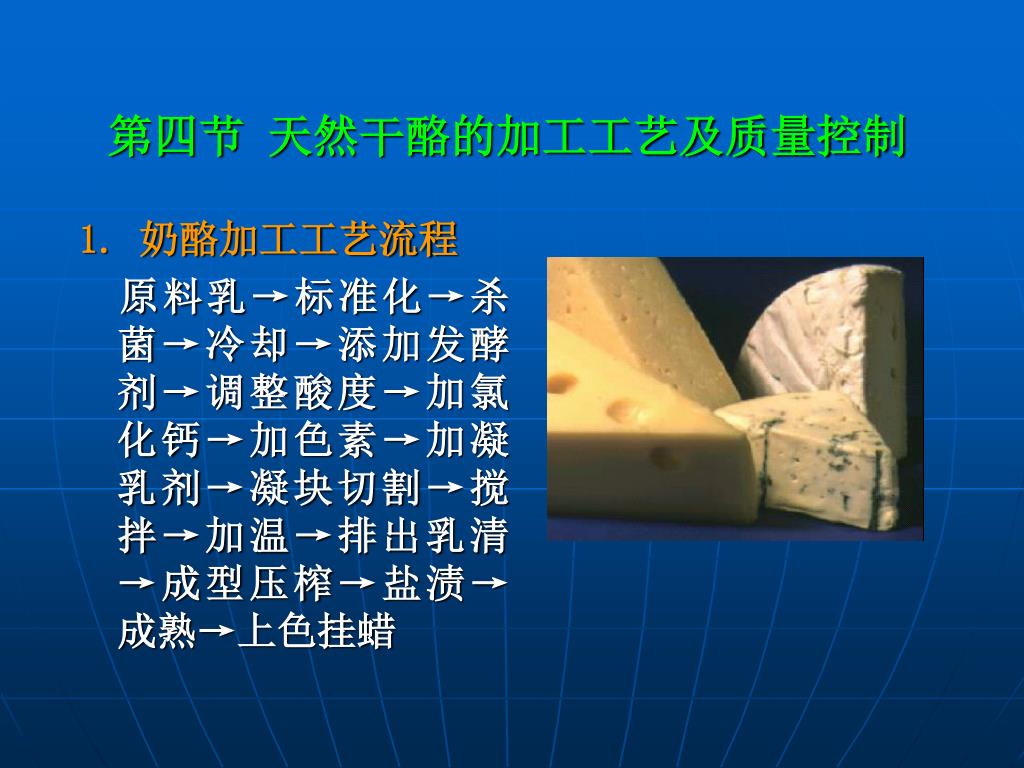 第四节 天然干酪的加工工艺及质量控制

1. 奶酪加工工艺流程

原料乳→标准化→杀菌→冷却→添加发酵剂→调整酸度→加氯化钙→加色素→加凝乳剂→凝块切割→搅拌→加温→排出乳清→成型压榨→盐渍→成熟→上色挂蜡